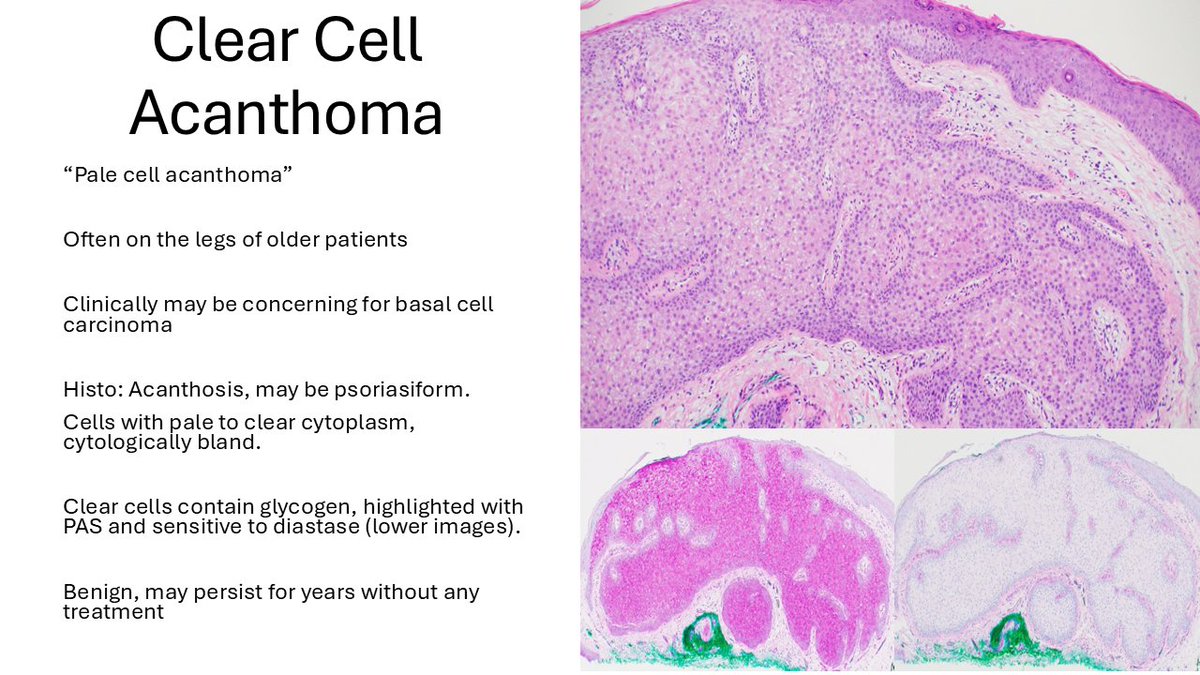 Clear Cell Acanthoma

“Pale cell acanthoma”

Often on the legs of older patients

Clinically may be concerning for basal cell carcinoma

Histo: Acanthosis, may be psoriasiform.

Cells with pale to clear cytoplasm, cytologically bland.

Clear cells contain glycogen, highlighted with PAS and sensitive to diastase (lower images).

Benign, may persist for years without any treatment